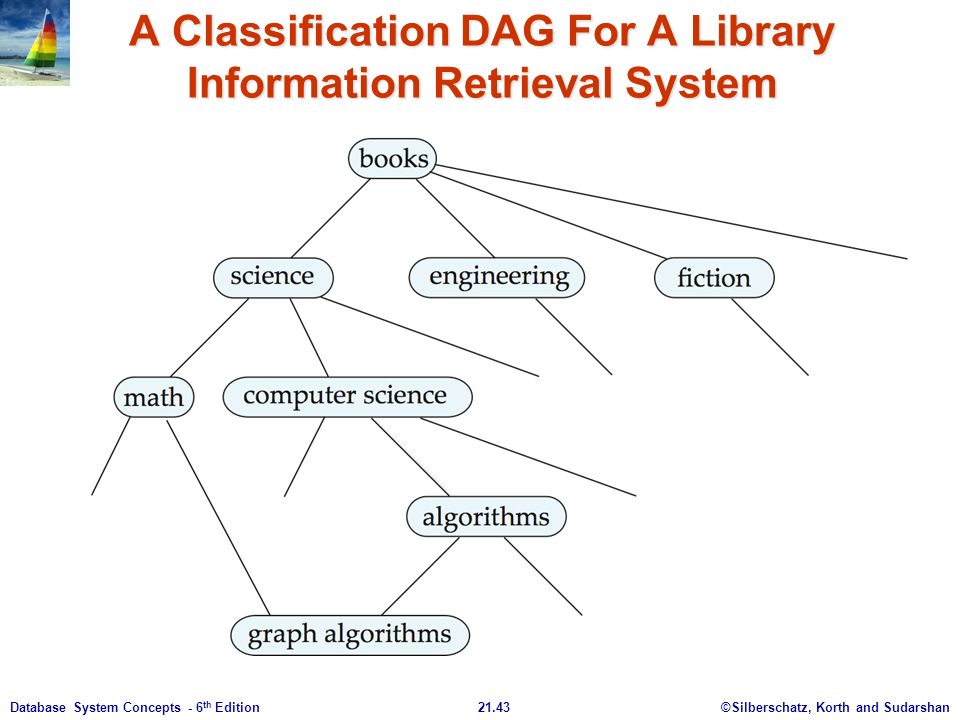 A Classification DAG For A Library Information Retrieval System

books

science

engineering

fiction

math

computer science

algorithms

graph algorithms

Database System Concepts - 6th Edition

21.43

©Silberschatz, Korth and Sudarshan